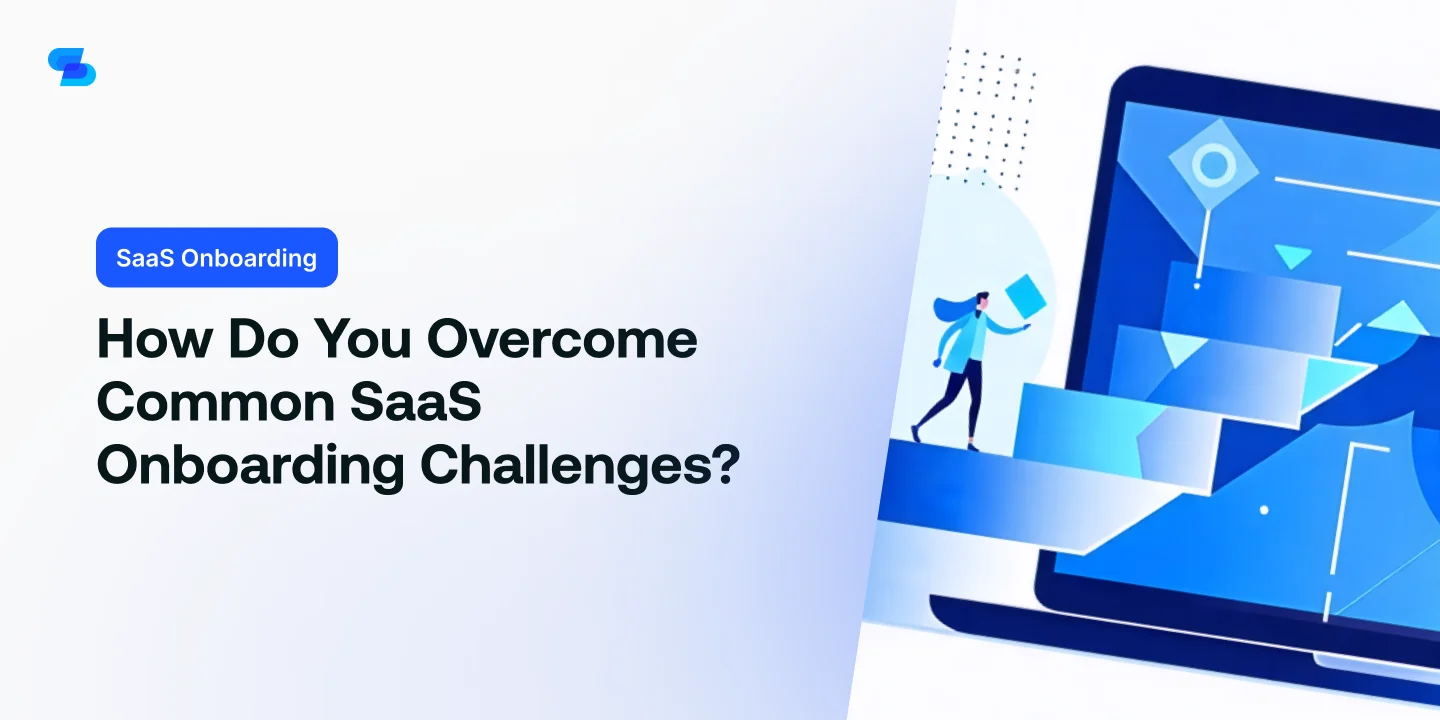 SaaS Onboarding

How Do You Overcome Common SaaS Onboarding Challenges?